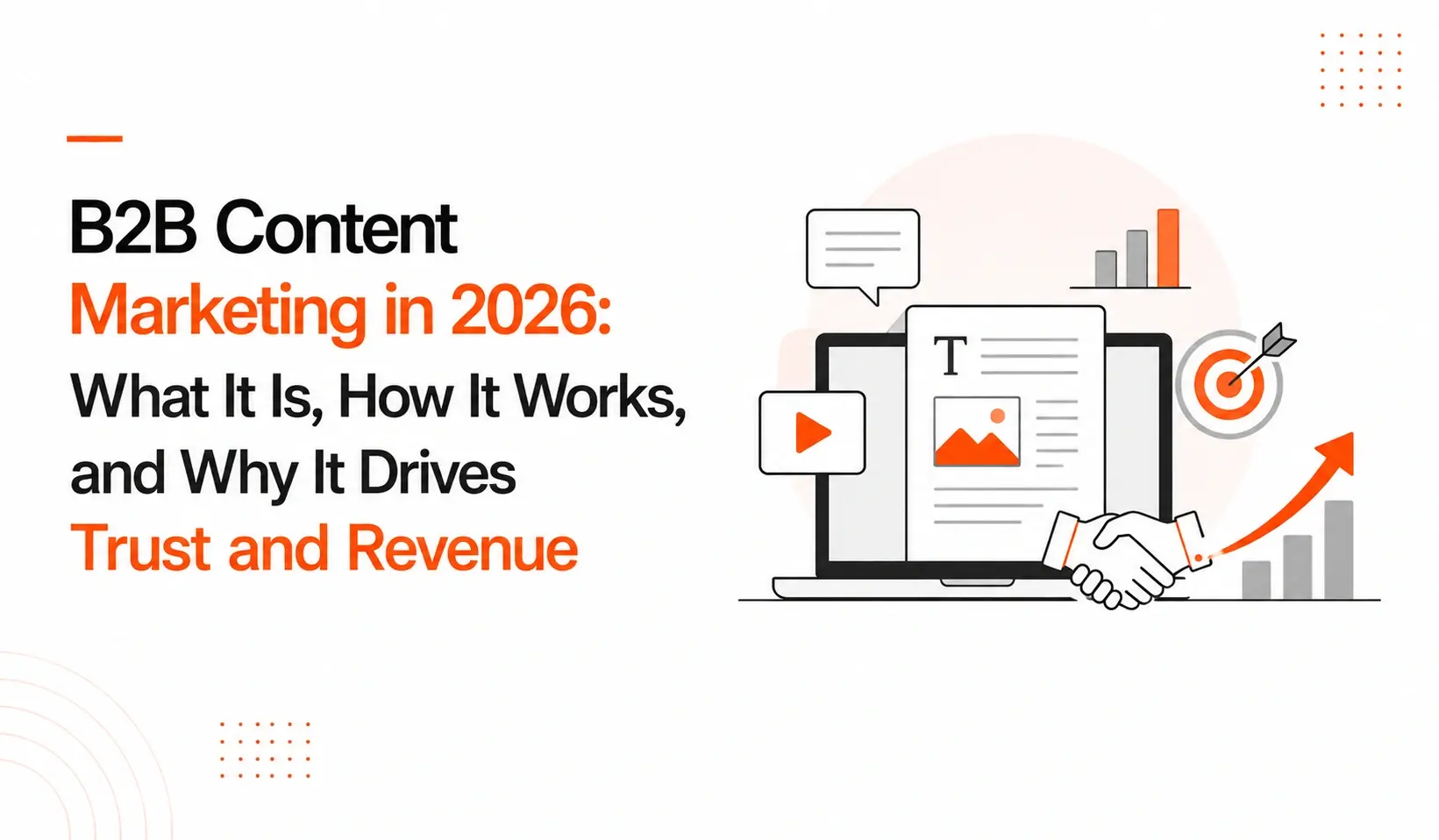 B2B Content Marketing in 2026: What It Is, How It Works, and Why It Drives Trust and Revenue

T